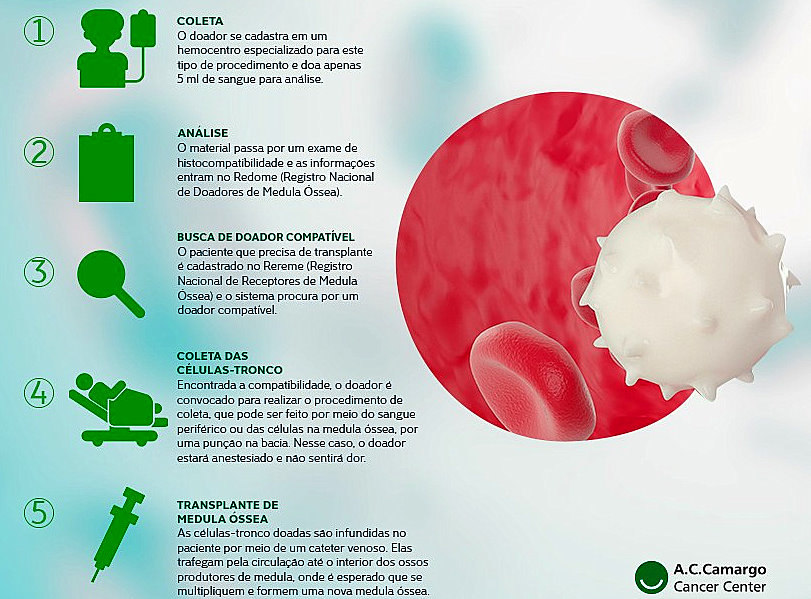 ①

COLETA
O doador se cadastra em um hemocentro especializado para este tipo de procedimento e doa apenas 5 ml de sangue para análise.

②

ANÁLISE
O material passa por um exame de histocompatibilidade e as informações entram no Redome (Registro Nacional de Doadores de Medula Óssea).

③

BUSCA DE DOADOR COMPATÍVEL
O paciente que precisa de transplante é cadastrado no Rereme (Registro Nacional de Receptores de Medula Óssea) e o sistema procura por um doador compatível.

④

COLETA DAS CÉLULAS-TRONCO
Encontrada a compatibilidade, o doador é convocado para realizar o procedimento de coleta, que pode ser feito por meio do sangue periférico ou das células na medula óssea, por uma punção na bacia. Nesse caso, o doador estará anestesiado e não sentirá dor.

⑤

TRANSPLANTE DE MEDULA ÓSSEA
As células-tronco doadas são infundidas no paciente por meio de um cateter venoso. Elas trafegam pela circulação até o interior dos ossos produtores de medula, onde é esperado que se multipliquem e formem uma nova medula óssea.

A.C.Camargo
Cancer Center